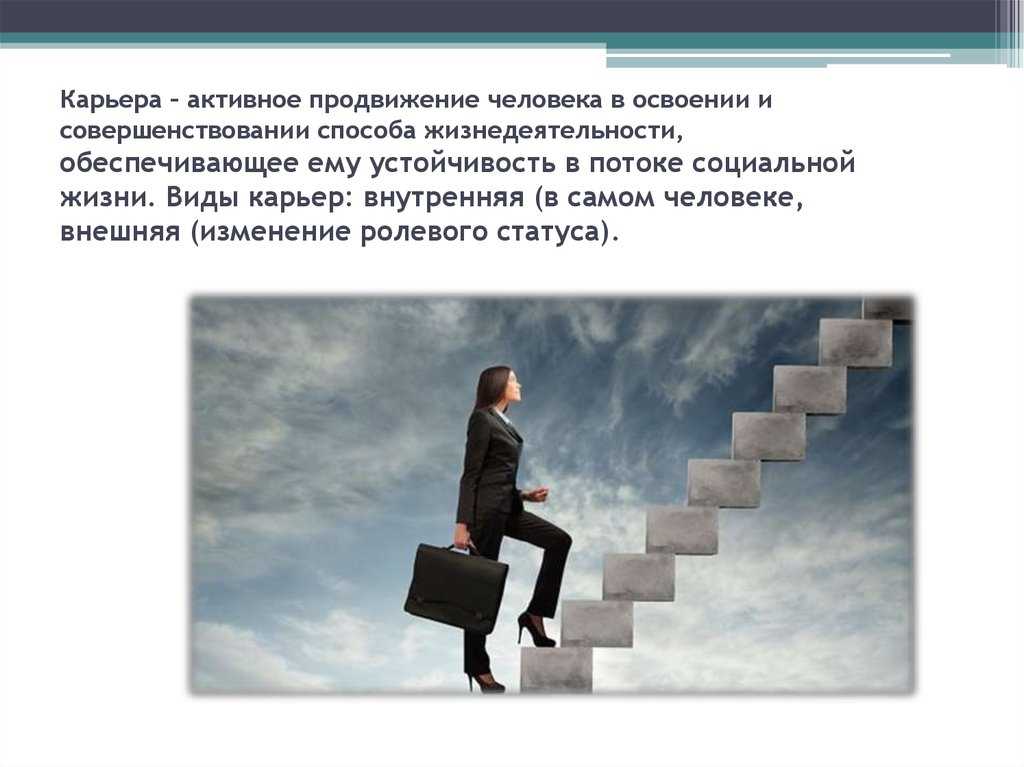 Карьера – активное продвижение человека в освоении и совершенствовании способа жизнедеятельности, обеспечивающее ему устойчивость в потоке социальной жизни. Виды карьер: внутренняя (в самом человеке, внешняя (изменение ролевого статуса).